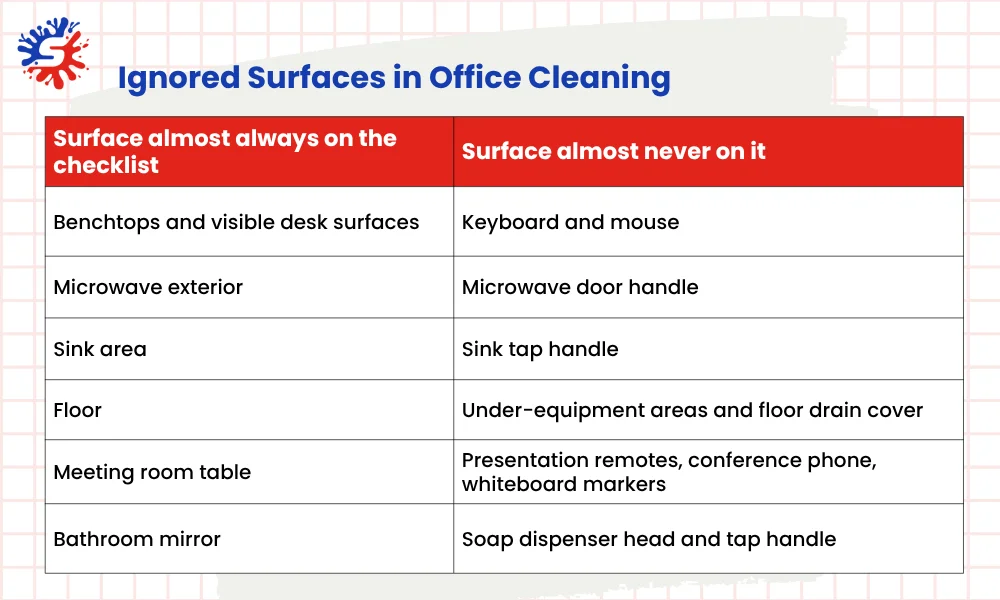 Ignored Surfaces in Office Cleaning

| Surface almost always on the checklist | Surface almost never on it |
|---|---|
| Benchtops and visible desk surfaces | Keyboard and mouse |
| Microwave exterior | Microwave door handle |
| Sink area | Sink tap handle |
| Floor | Under-equipment areas and floor drain cover |
| Meeting room table | Presentation remotes, conference phone, whiteboard markers |
| Bathroom mirror | Soap dispenser head and tap handle |